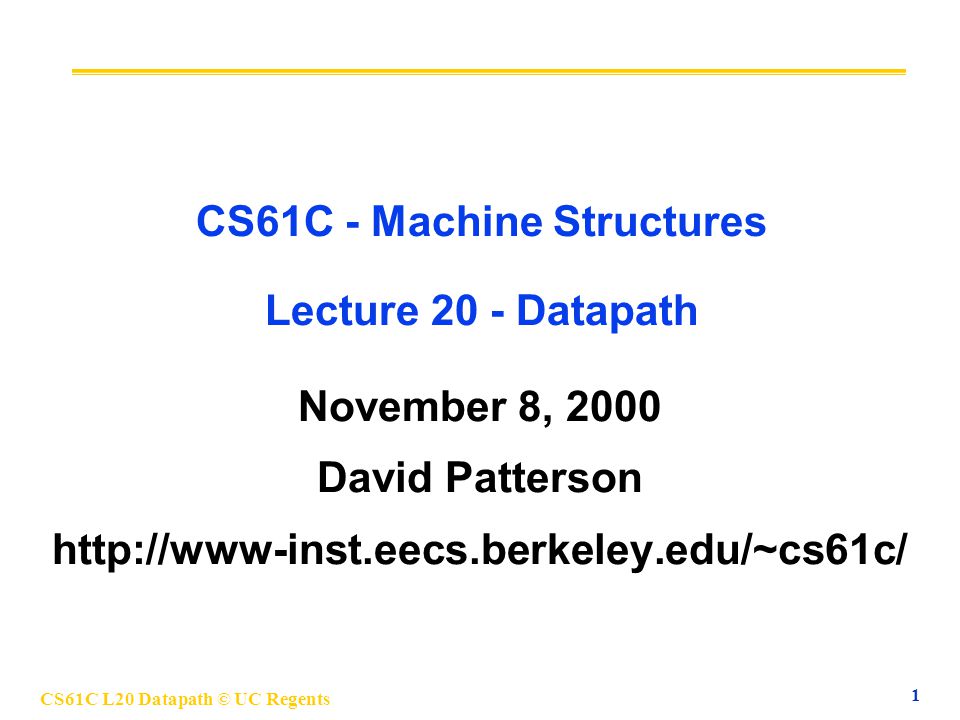 CS61C - Machine Structures

Lecture 20 - Datapath

November 8, 2000

David Patterson

http://www-inst.eecs.berkeley.edu/~cs61c/

CS61C L20 Datapath © UC Regents

1